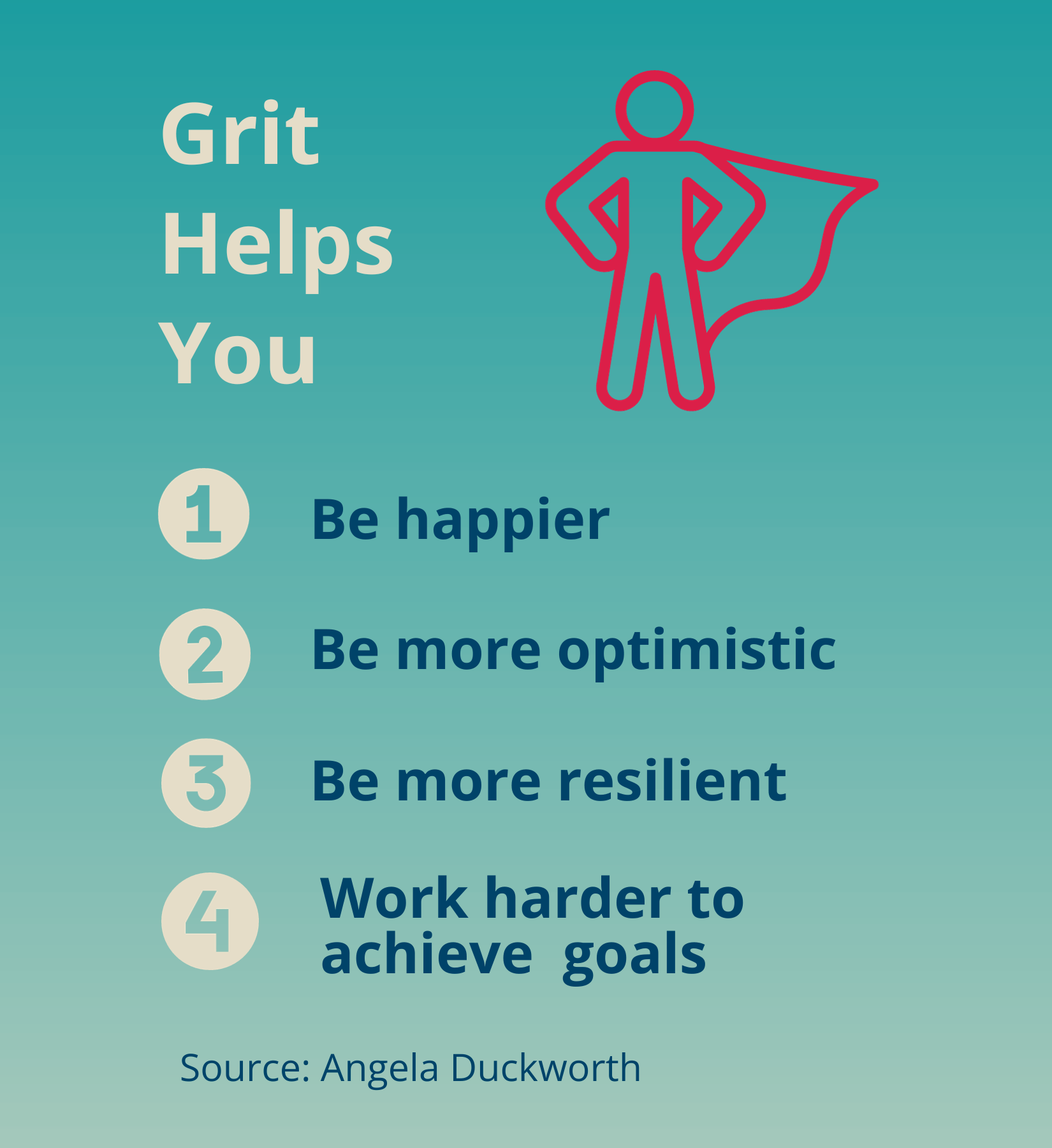 Grit Helps You

1 Be happier

2 Be more optimistic

3 Be more resilient

4 Work harder to achieve goals

Source: Angela Duckworth